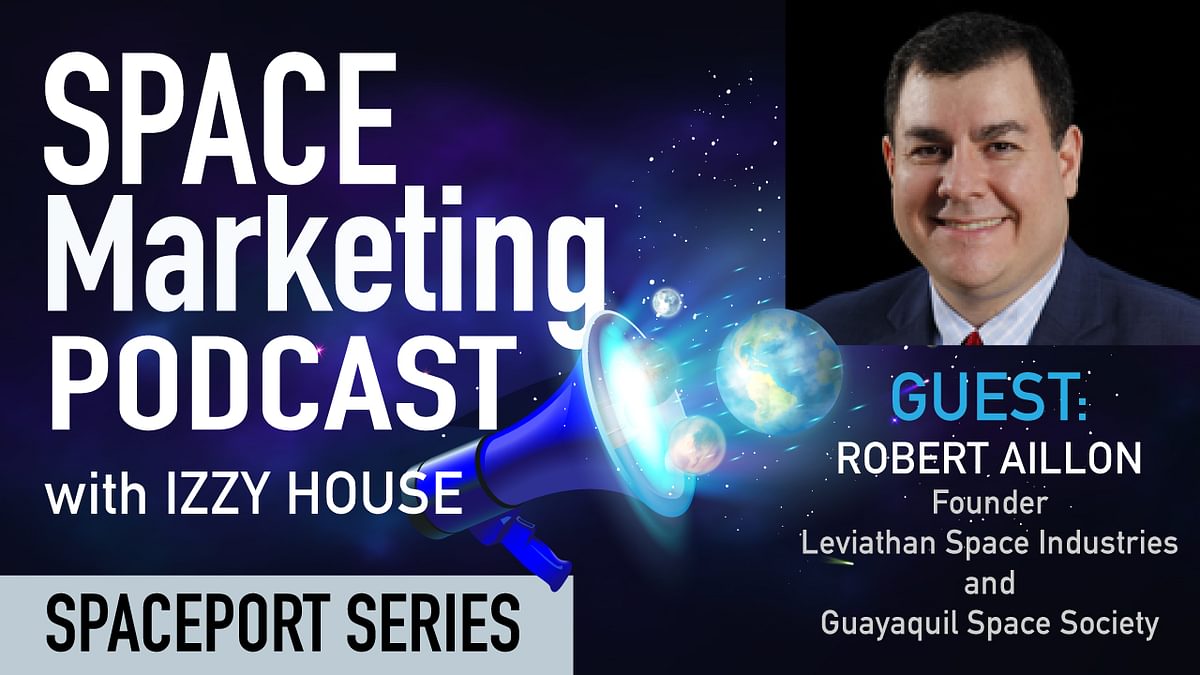 SPACE Marketing PODCAST

with IZZY HOUSE

SPACEPORT SERIES

GUEST:
ROBERT AILLON
Founder
Leviathan Space Industries
and
Guayaquil Space Society